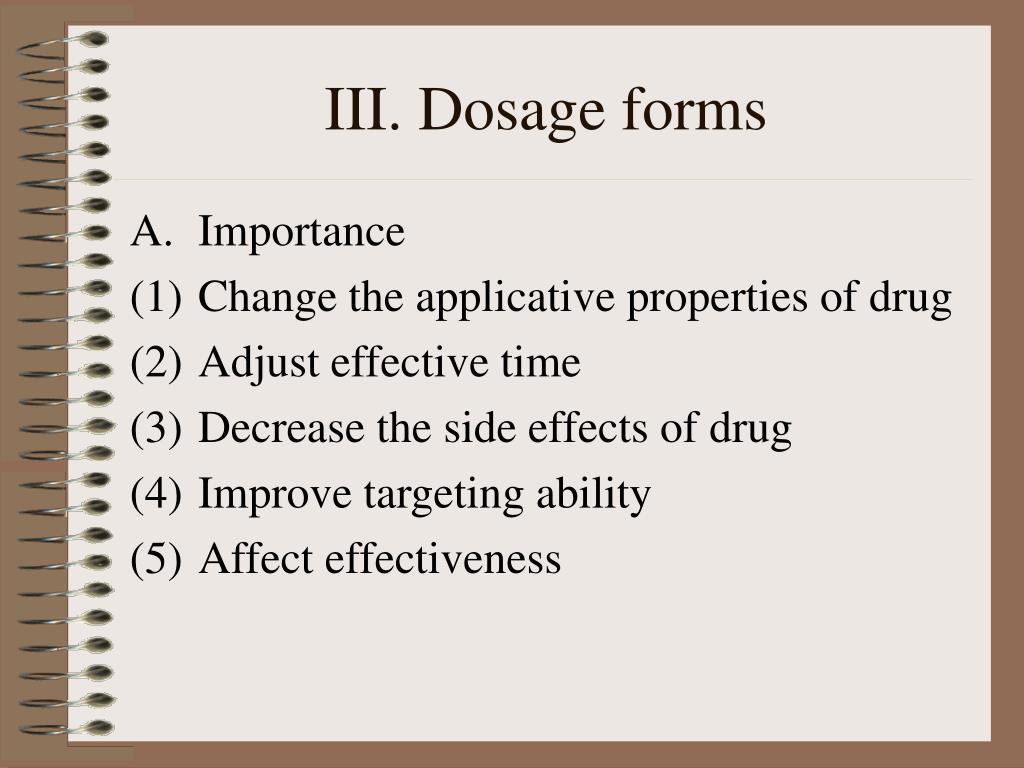 III. Dosage forms

A. Importance
(1) Change the applicative properties of drug
(2) Adjust effective time
(3) Decrease the side effects of drug
(4) Improve targeting ability
(5) Affect effectiveness